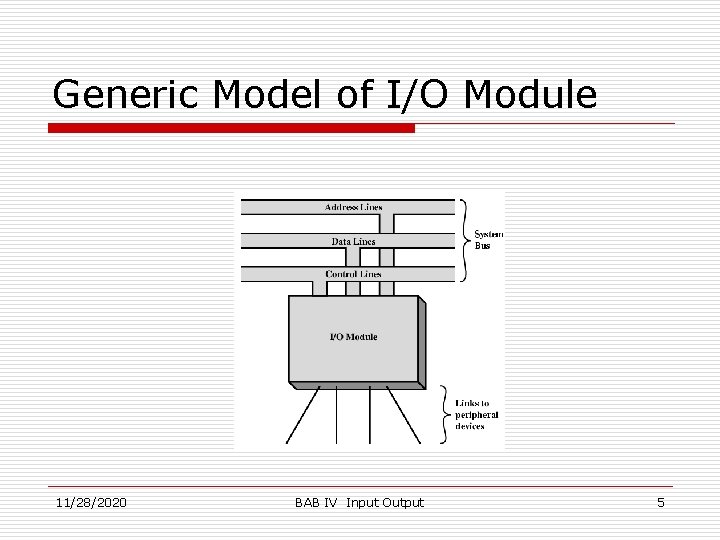 Generic Model of I/O Module

Address Lines

Data Lines

Control Lines

System Bus

I/O Module

Links to peripheral devices

11/28/2020

BAB IV Input Output

5